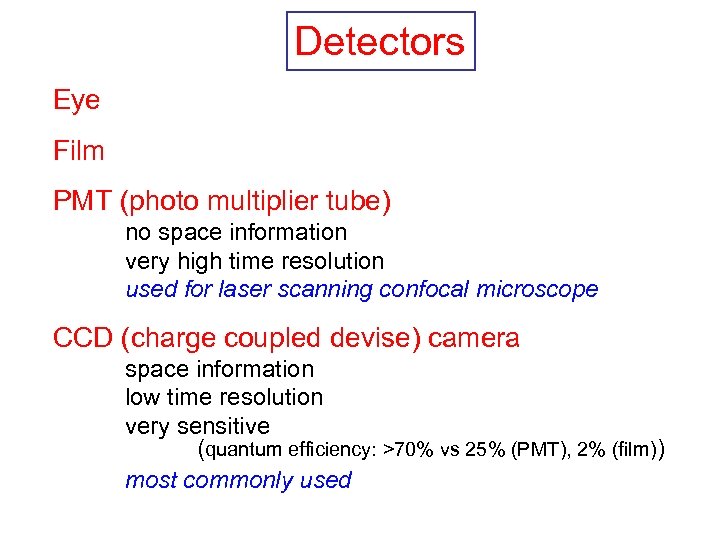 Detectors

Eye

Film

PMT (photo multiplier tube)

no space information
very high time resolution
used for laser scanning confocal microscope

CCD (charge coupled devise) camera

space information
low time resolution
very sensitive
(quantum efficiency: >70% vs 25% (PMT), 2% (film))
most commonly used